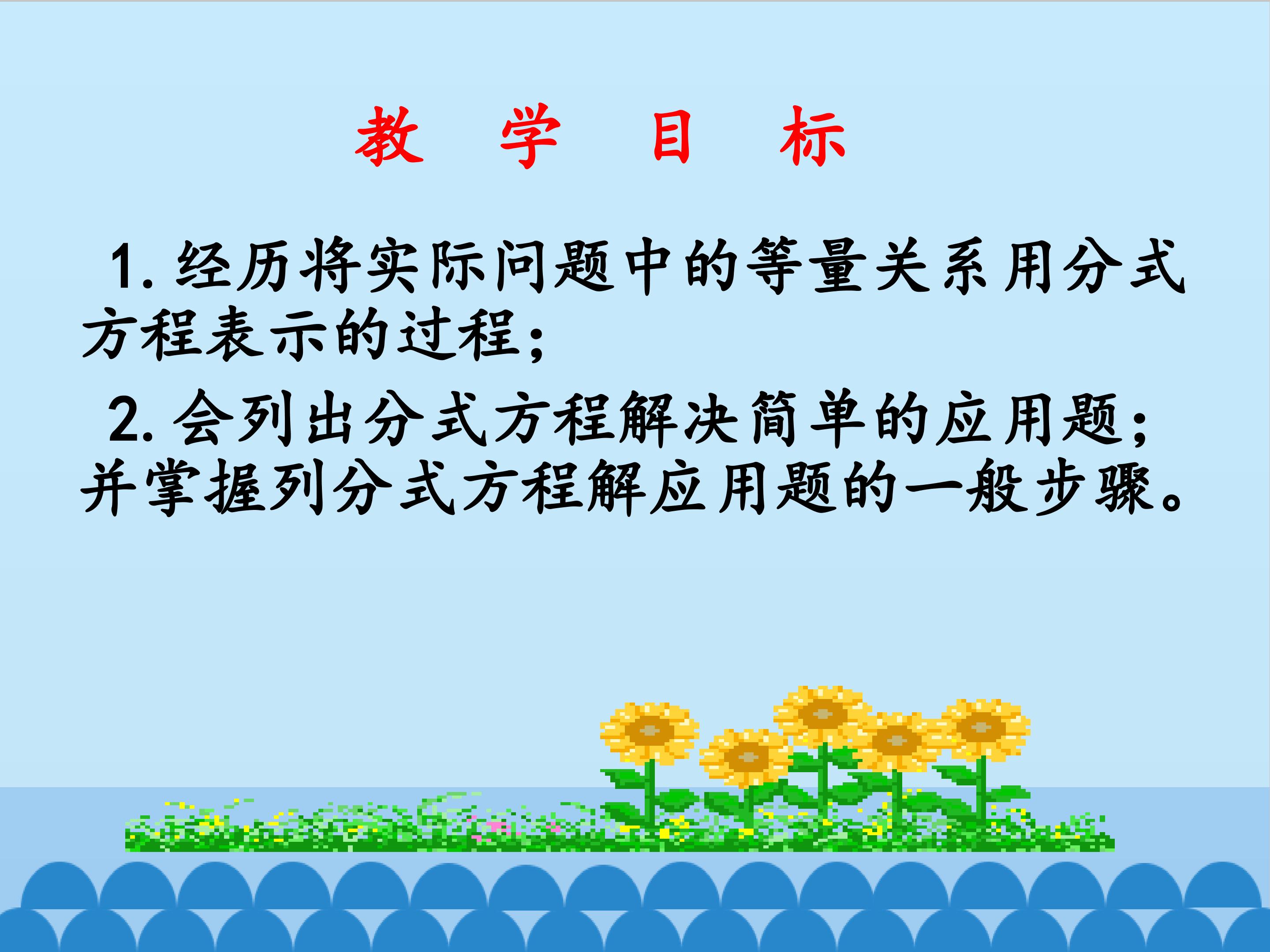 教 学 目 标

1.经历将实际问题中的等量关系用分式方程表示的过程;

2.会列出分式方程解决简单的应用题;并掌握列分式方程解应用题的一般步骤。